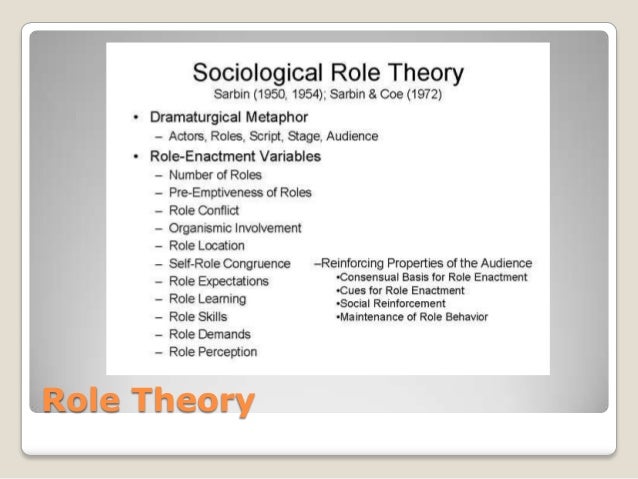 Sociological Role Theory
Sarbin (1950, 1954); Sarbin & Coe (1972)

• Dramaturgical Metaphor
– Actors, Roles, Script, Stage, Audience

• Role-Enactment Variables
– Number of Roles
– Pre-Emptiveness of Roles
– Role Conflict
– Organismic Involvement
– Role Location
– Self-Role Congruence
– Role Expectations
– Role Learning
– Role Skills
– Role Demands
– Role Perception

–Reinforcing Properties of the Audience
•Consensual Basis for Role Enactment
•Cues for Role Enactment
•Social Reinforcement
•Maintenance of Role Behavior

Role Theory